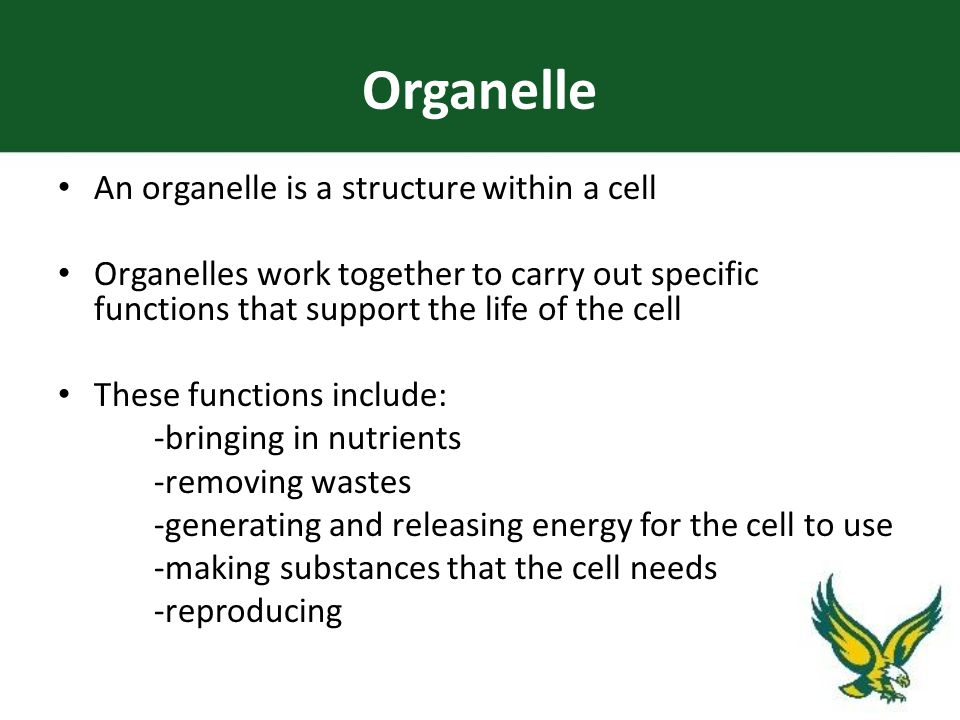 Organelle

• An organelle is a structure within a cell

• Organelles work together to carry out specific functions that support the life of the cell

• These functions include:
-bringing in nutrients
-removing wastes
-generating and releasing energy for the cell to use
-making substances that the cell needs
-reproducing